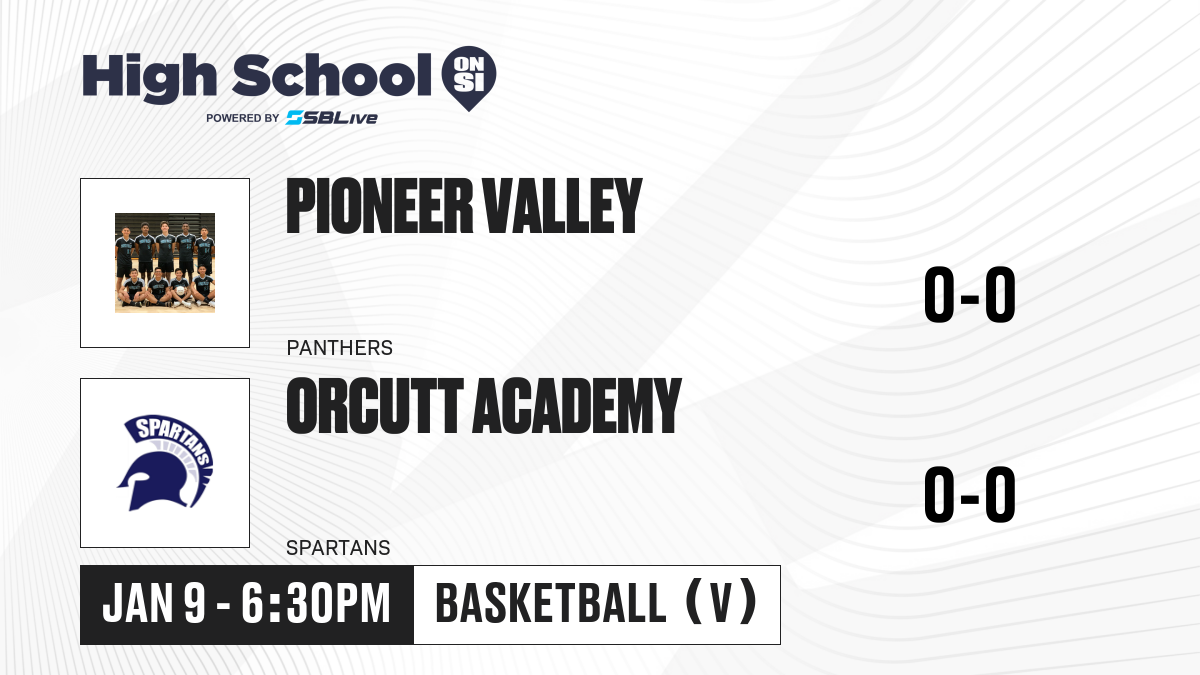 High School ON SI
POWERED BY SBLive

PIONEER VALLEY

PANTHERS

0-0

SPARTANS

ORCUTT ACADEMY

SPARTANS

0-0

JAN 9 - 6:30PM

BASKETBALL (V)